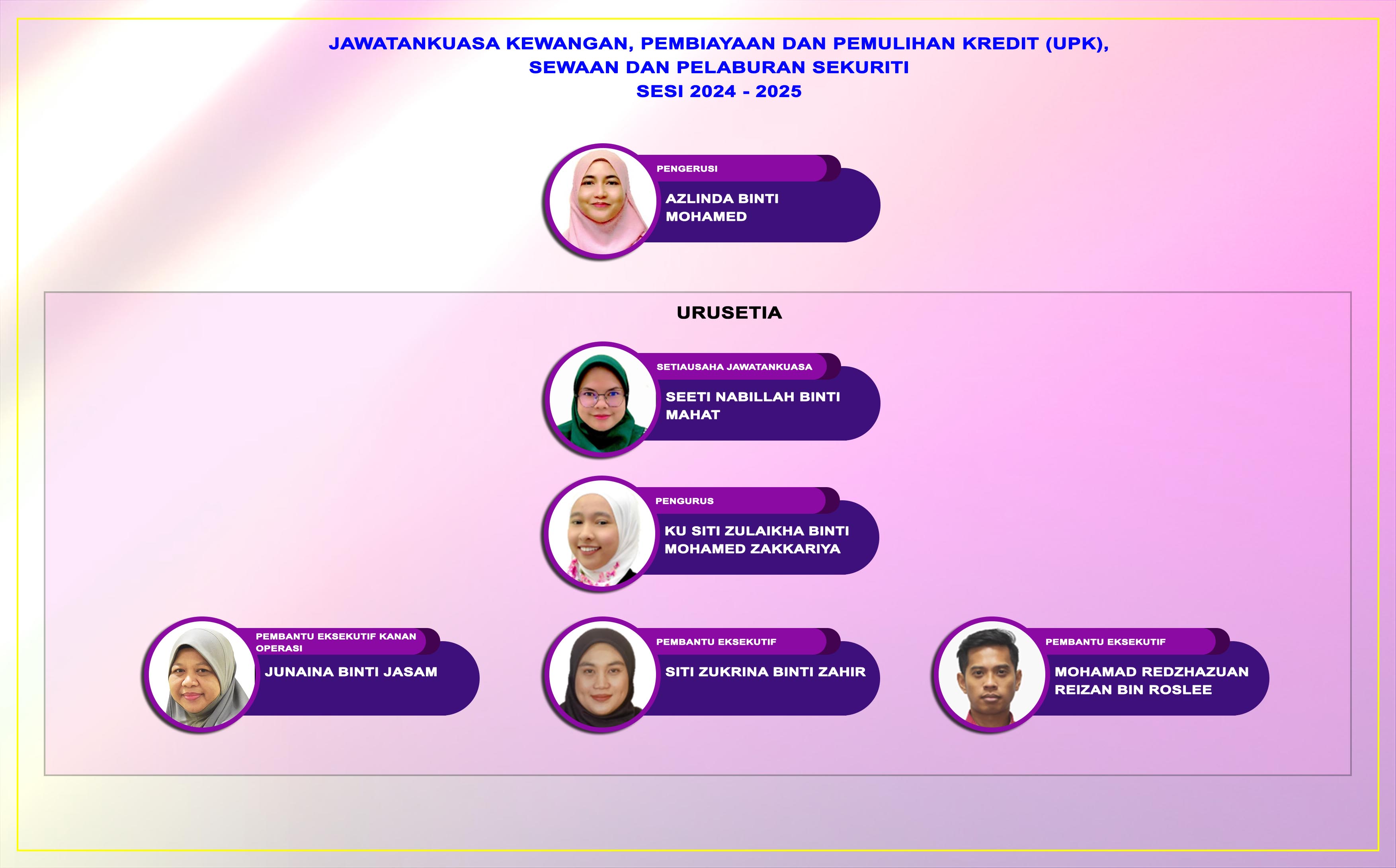 JAWATANKUASA KEWANGAN, PEMBIAYAAN DAN PEMULIHAN KREDIT (UPK), SEWAAN DAN PELABURAN SEKURITI
SESI 2024 - 2025

PENGERUSI
AZLINDA BINTI MOHAMED

URUSETIA

SETIAUSAHA JAWATANKUASA
SEETI NABILLAH BINTI MAHAT

PENGURUS
KU SITI ZULAIKHA BINTI MOHAMED ZAKKARIYA

PEMBANTU EKSEKUTIF KANAN OPERASI
JUNAINA BINTI JASAM

PEMBANTU EKSEKUTIF
SITI ZUKRINA BINTI ZAHIR

PEMBANTU EKSEKUTIF
MOHAMAD REDZHAZUAN REIZAN BIN ROSLEE